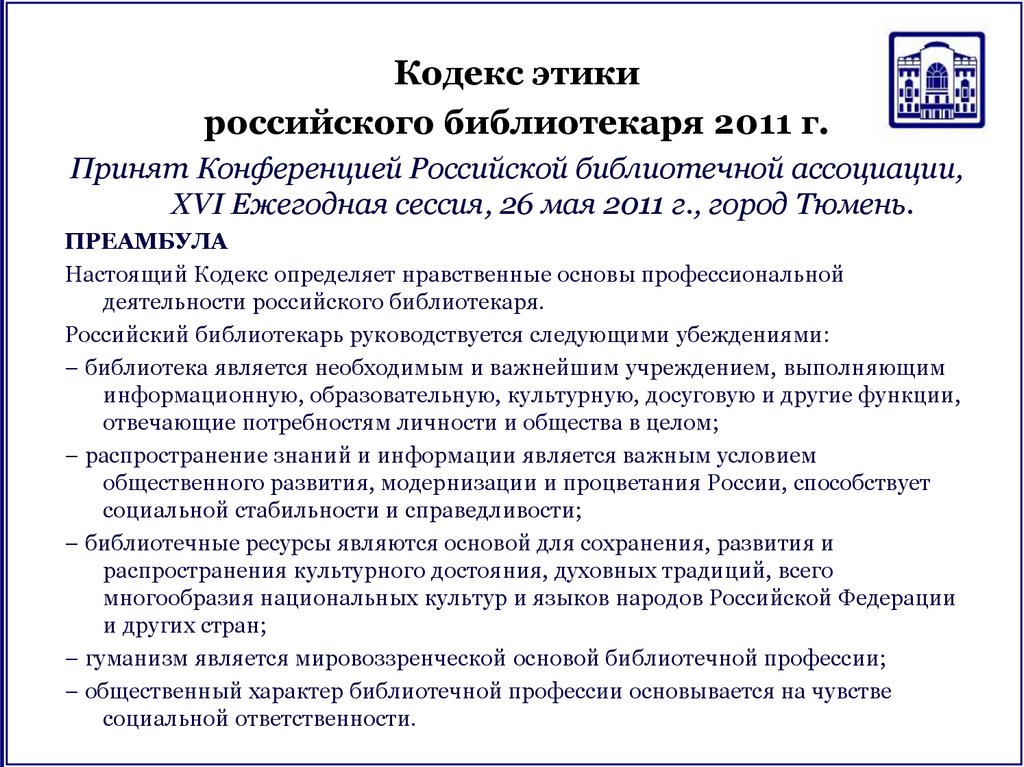 Кодекс этики
российского библиотекаря 2011 г.

Принят Конференцией Российской библиотечной ассоциации, XVI Ежегодная сессия, 26 мая 2011 г., город Тюмень.

ПРЕАМБУЛА

Настоящий Кодекс определяет нравственные основы профессиональной деятельности российского библиотекаря.

Российский библиотекарь руководствуется следующими убеждениями:

– библиотека является необходимым и важнейшим учреждением, выполняющим информационную, образовательную, культурную, досуговую и другие функции, отвечающие потребностям личности и общества в целом;

– распространение знаний и информации является важным условием общественного развития, модернизации и процветания России, способствует социальной стабильности и справедливости;

– библиотечные ресурсы являются основой для сохранения, развития и распространения культурного достояния, духовных традиций, всего многообразия национальных культур и языков народов Российской Федерации и других стран;

– гуманизм является мировоззренческой основой библиотечной профессии;

– общественный характер библиотечной профессии основывается на чувстве социальной ответственности.